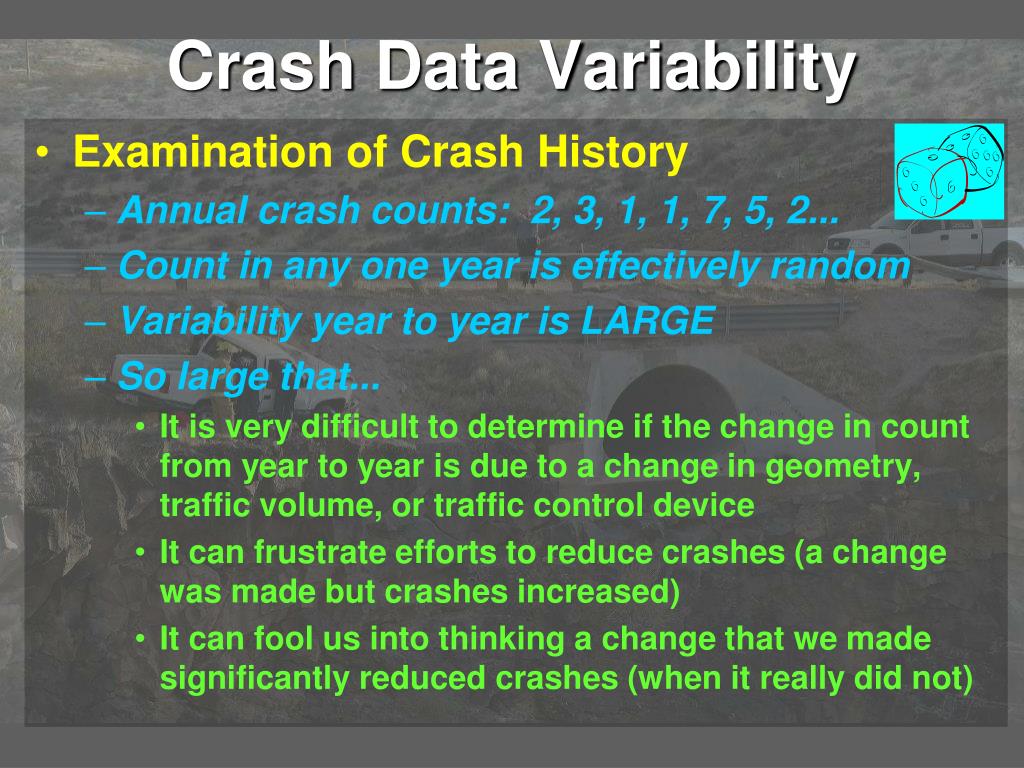 Crash Data Variability

• Examination of Crash History
– Annual crash counts: 2, 3, 1, 1, 7, 5, 2...
– Count in any one year is effectively random
– Variability year to year is LARGE
– So large that...
• It is very difficult to determine if the change in count from year to year is due to a change in geometry, traffic volume, or traffic control device
• It can frustrate efforts to reduce crashes (a change was made but crashes increased)
• It can fool us into thinking a change that we made significantly reduced crashes (when it really did not)